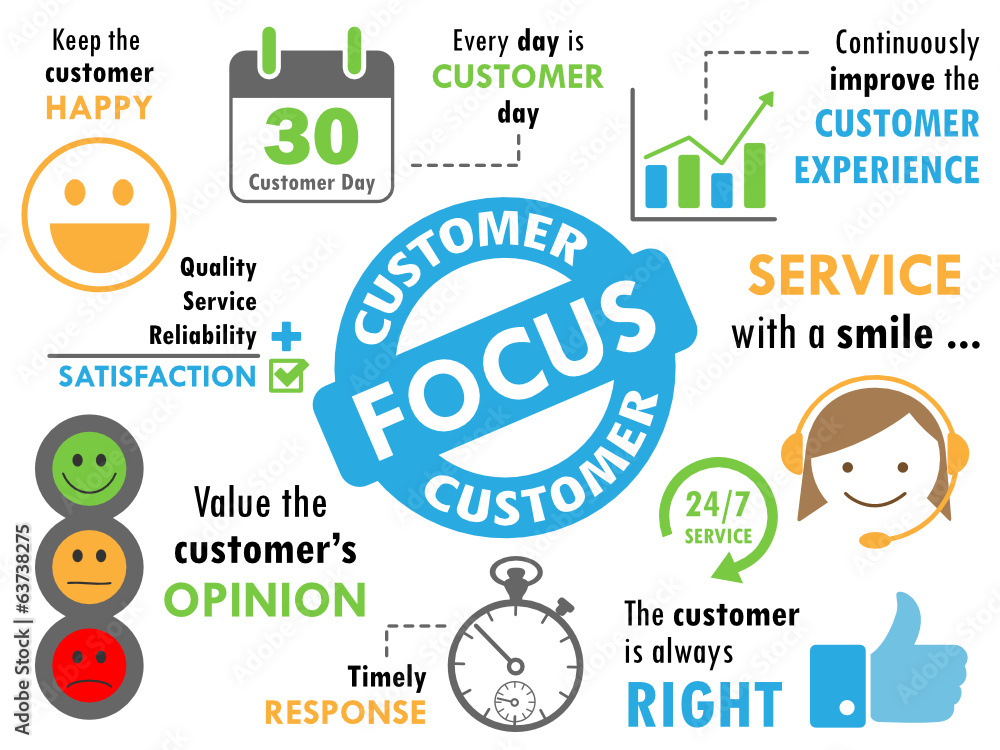 Keep the customer HAPPY

30
Customer Day

Every day is CUSTOMER day

Continuously improve the CUSTOMER EXPERIENCE

Quality
Service
Reliability +
SATISFACTION

CUSTOMER
FOCUS
CUSTOMER

SERVICE with a smile ...

Value the customer's OPINION

24/7 SERVICE

Timely RESPONSE

The customer is always RIGHT

Adobe Stock | #63738275